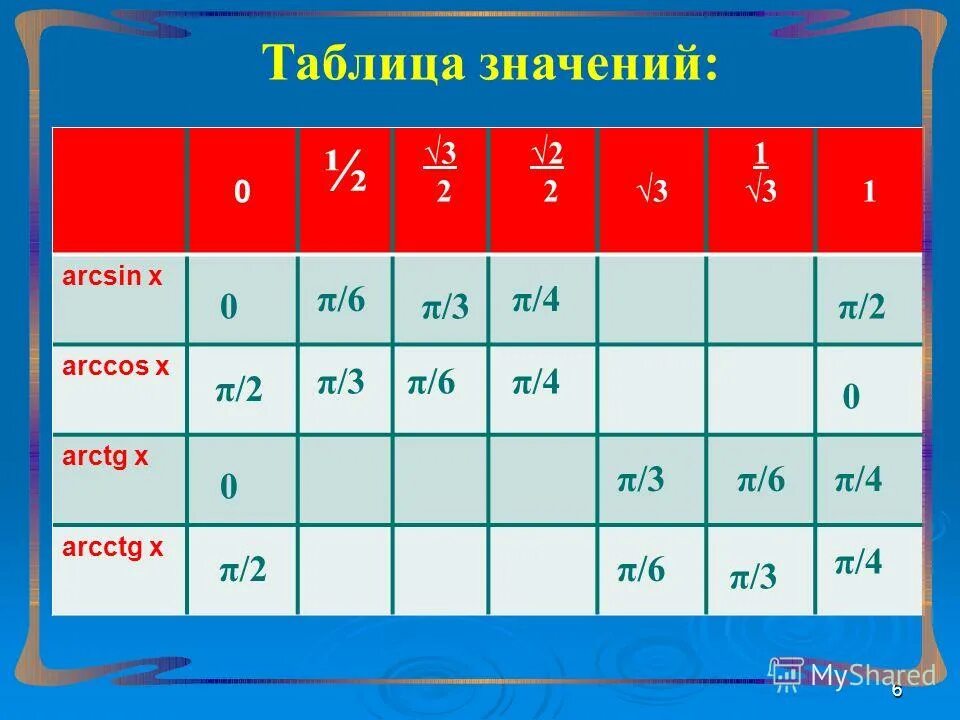 Таблица значений:

| | 0 | ½ | $\frac{\sqrt{3}}{2}$ | $\frac{\sqrt{2}}{2}$ | $\sqrt{3}$ | $\frac{1}{\sqrt{3}}$ | 1 |
|---|---|---|---|---|---|---|---|
| arcsin x | 0 | π/6 | π/3 | π/4 | | | π/2 |
| arccos x | π/2 | π/3 | π/6 | π/4 | | | 0 |
| arctg x | 0 | | | | π/3 | π/6 | π/4 |
| arcctg x | π/2 | | | | π/6 | π/3 | π/4 |

MyShared

6